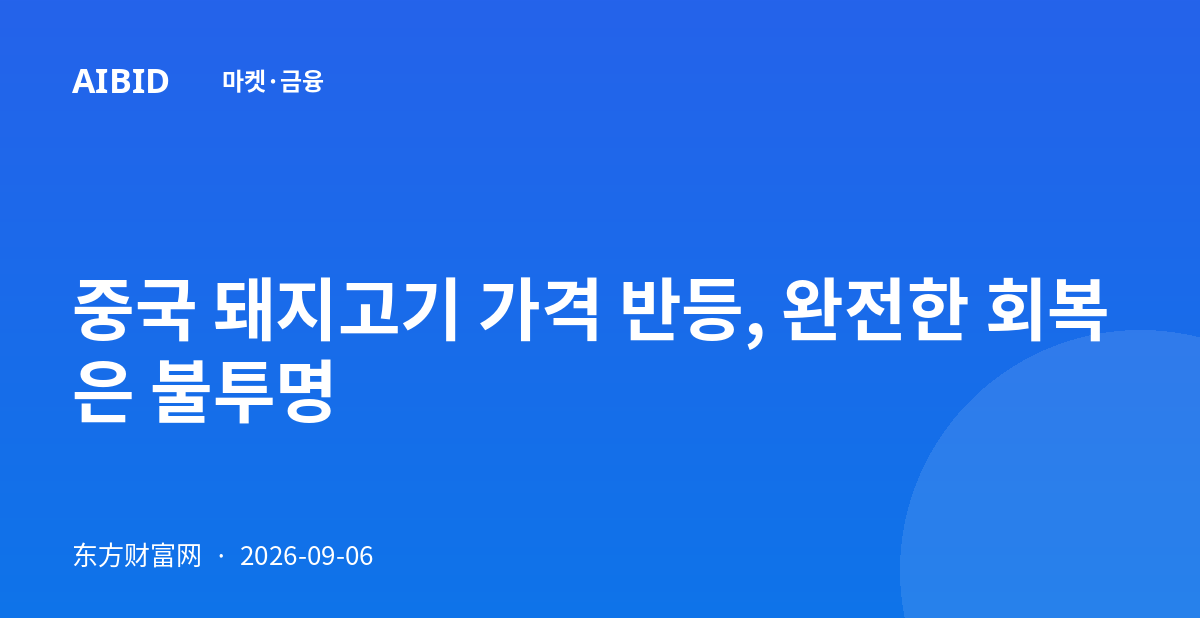 AIBID 마켓·금융

중국 돼지고기 가격 반등, 완전한 회복은 불투명

东方财富网 · 2026-09-06